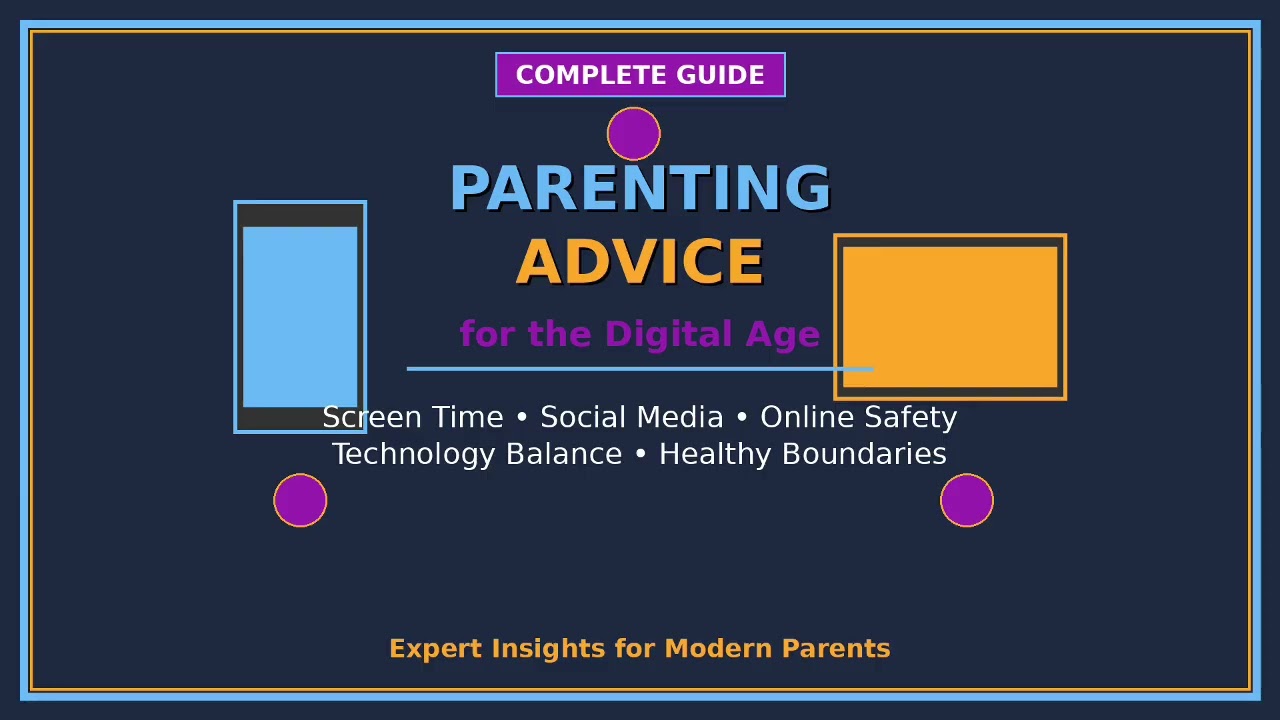 COMPLETE GUIDE

PARENTING
ADVICE

for the Digital Age

Screen Time • Social Media • Online Safety
Technology Balance • Healthy Boundaries

Expert Insights for Modern Parents